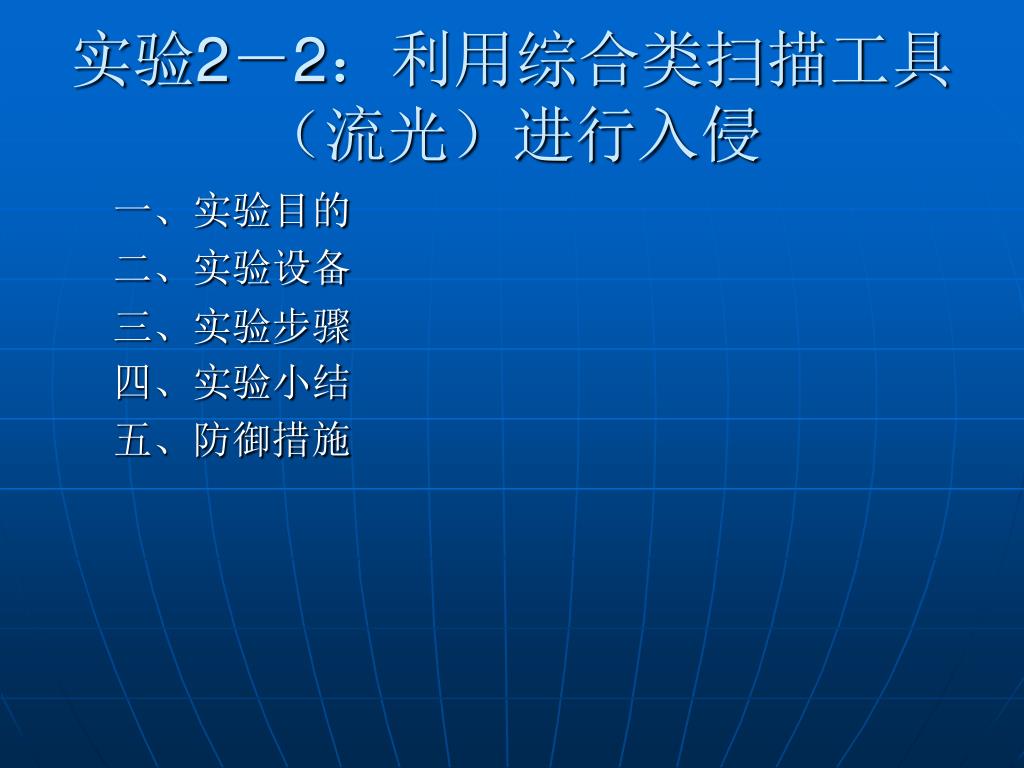 实验2－2：利用综合类扫描工具（流光）进行入侵

一、实验目的
二、实验设备
三、实验步骤
四、实验小结
五、防御措施